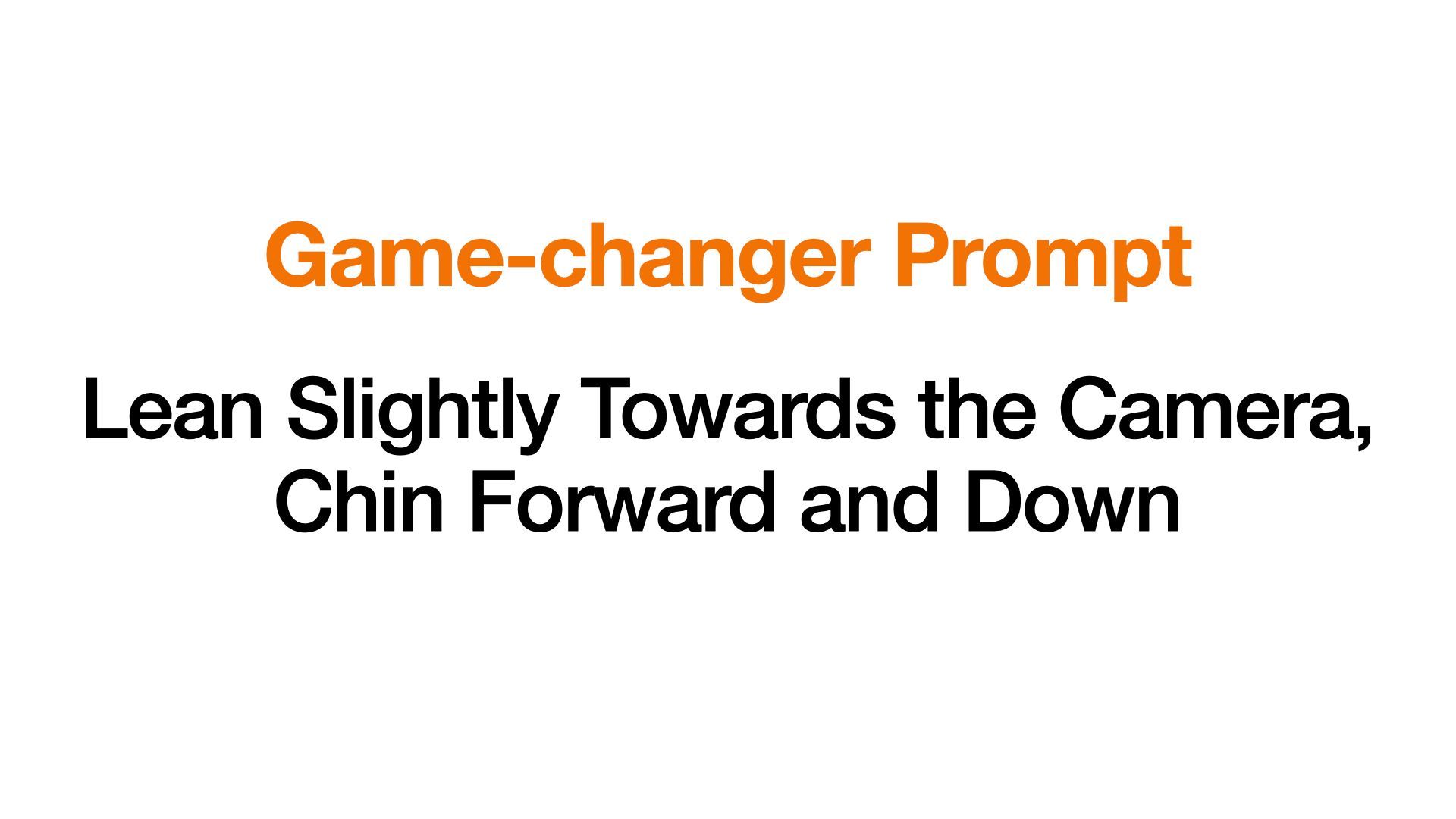 Game-changer Prompt

Lean Slightly Towards the Camera, Chin Forward and Down